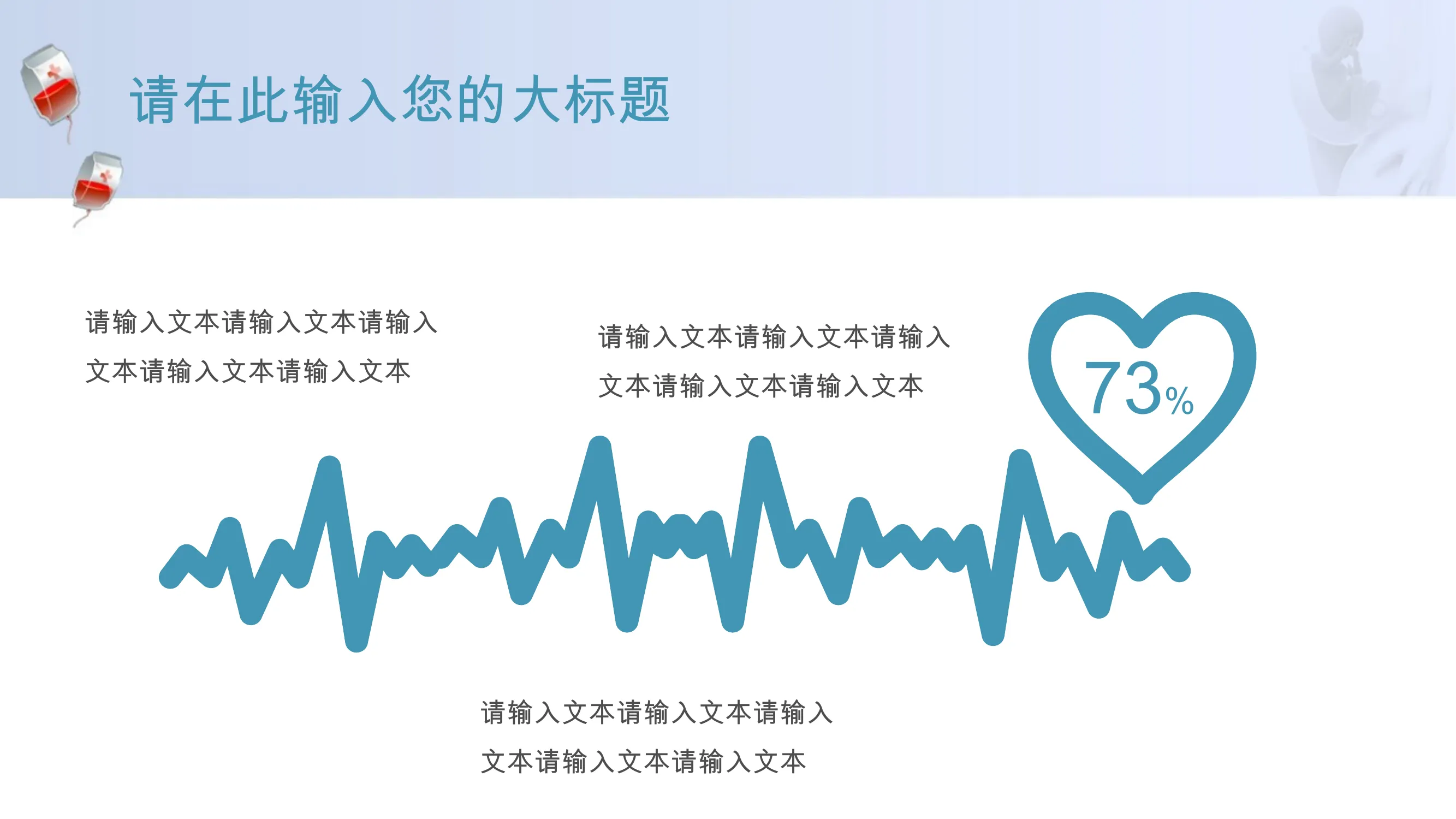 请在此输入您的大标题

请输入文本请输入文本请输入文本请输入文本请输入文本

请输入文本请输入文本请输入文本请输入文本请输入文本

73%

请输入文本请输入文本请输入文本请输入文本请输入文本